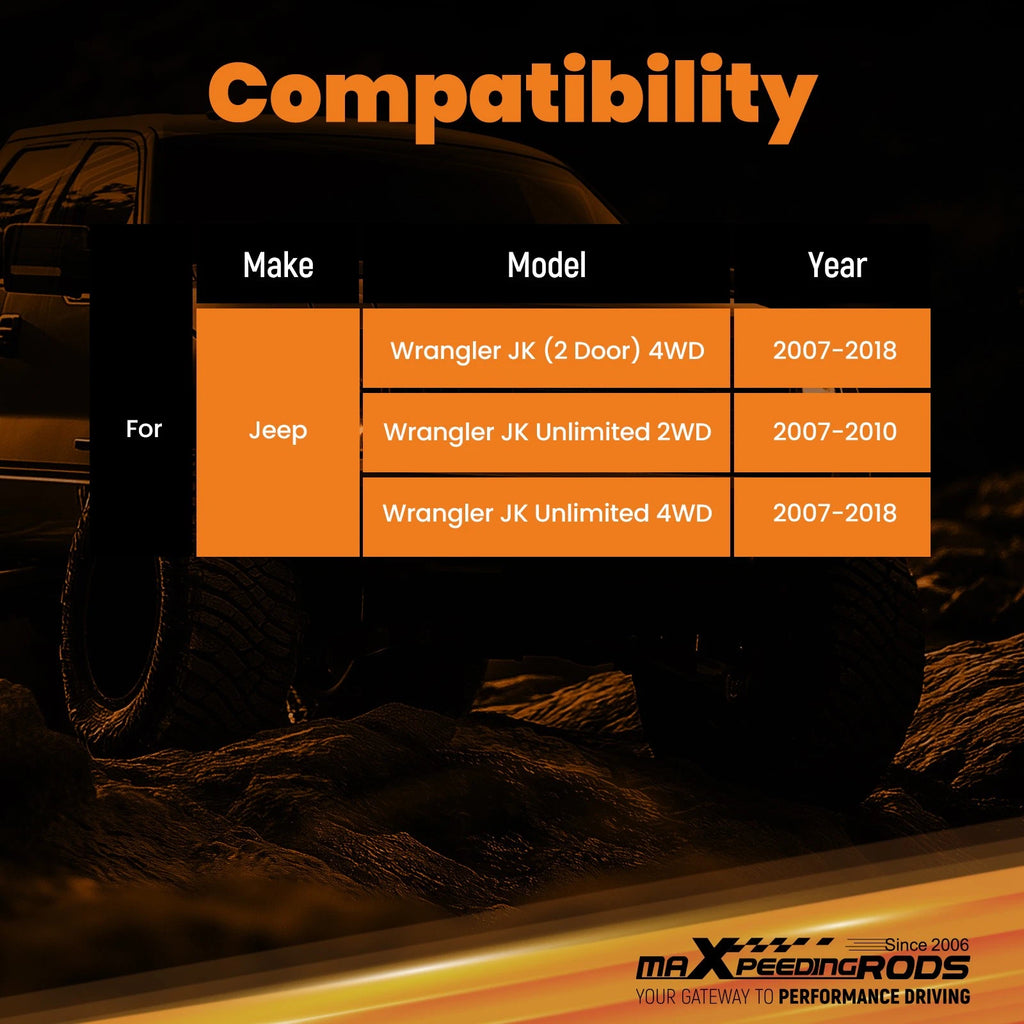 Compatibility

| | Make | Model | Year |
|---|---|---|---|
| For | Jeep | Wrangler JK (2 Door) 4WD | 2007-2018 |
| | | Wrangler JK Unlimited 2WD | 2007-2010 |
| | | Wrangler JK Unlimited 4WD | 2007-2018 |

Since 2006
maXpeedingRODS
YOUR GATEWAY TO PERFORMANCE DRIVING